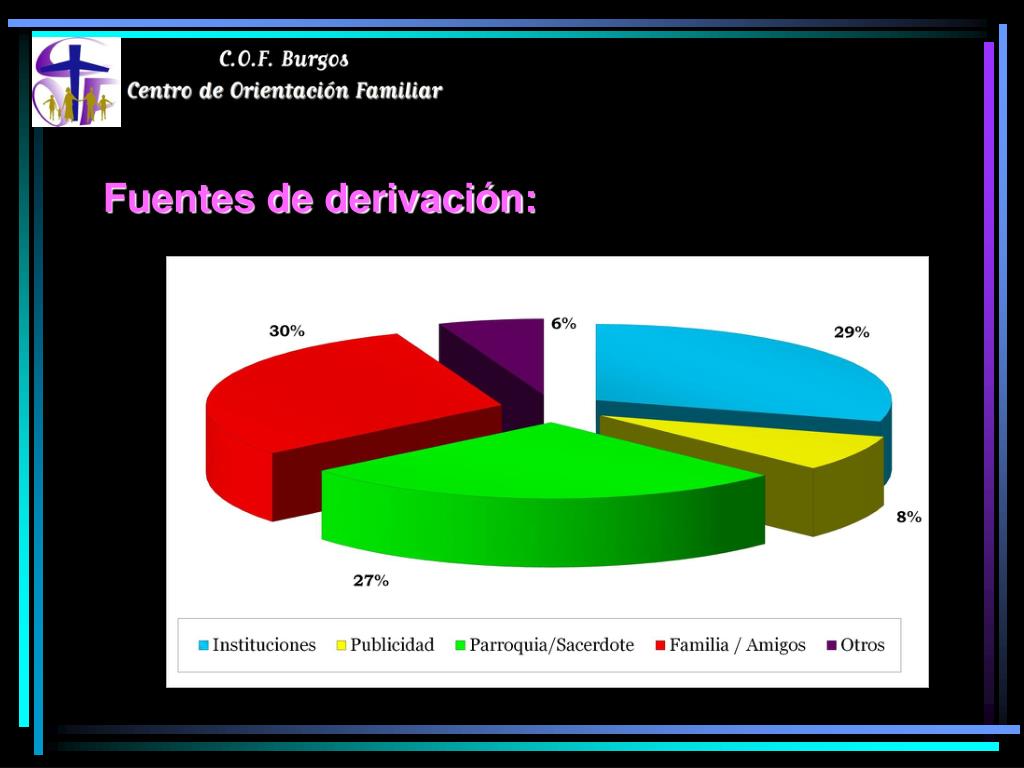 C.O.F. Burgos
Centro de Orientación Familiar

Fuentes de derivación:

30%

6%

29%

8%

27%

Instituciones Publicidad Parroquia/Sacerdote Familia / Amigos Otros